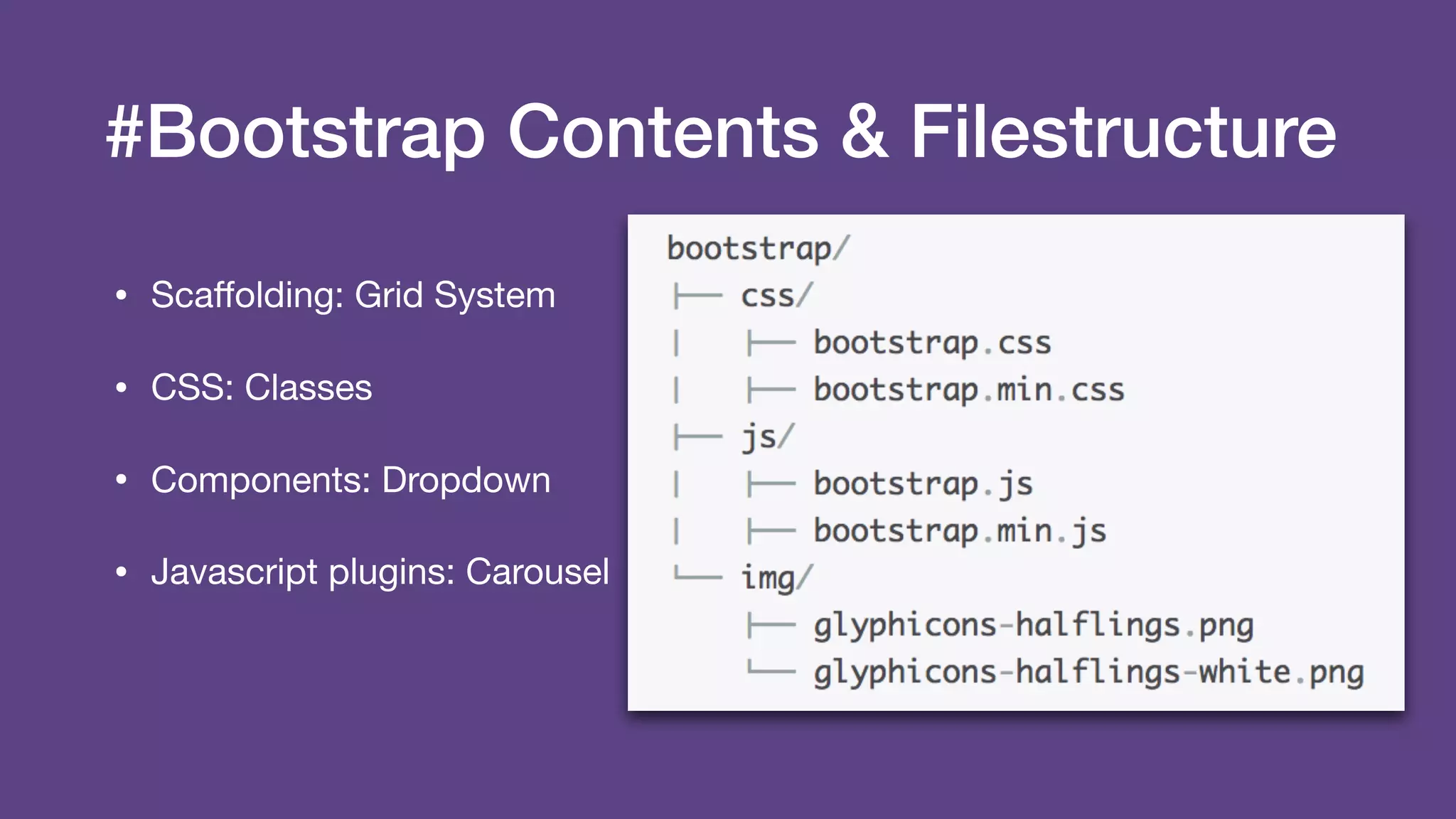 #Bootstrap Contents & Filestructure

• Scaffolding: Grid System

• CSS: Classes

• Components: Dropdown

• Javascript plugins: Carousel

bootstrap/
├── css/
│ ├── bootstrap.css
│ ├── bootstrap.min.css
├── js/
│ ├── bootstrap.js
│ ├── bootstrap.min.js
└── img/
├── glyphicons-halflings.png
└── glyphicons-halflings-white.png